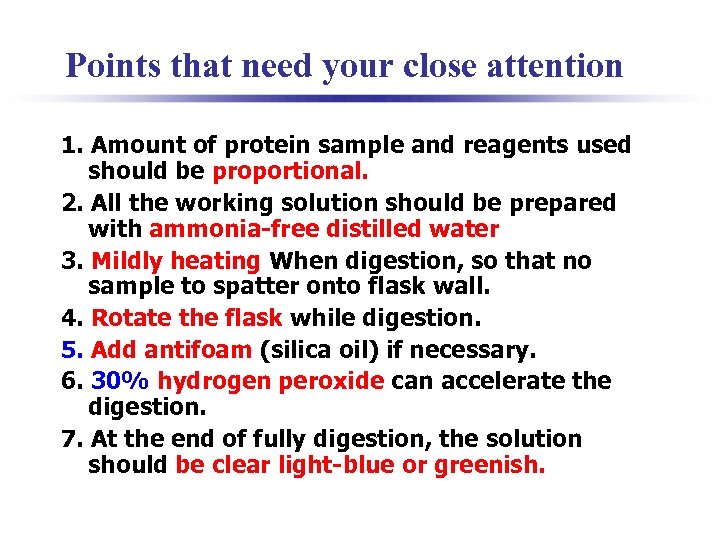 Points that need your close attention

1. Amount of protein sample and reagents used should be proportional.

2. All the working solution should be prepared with ammonia-free distilled water

3. Mildly heating When digestion, so that no sample to spatter onto flask wall.

4. Rotate the flask while digestion.

5. Add antifoam (silica oil) if necessary.

6. 30% hydrogen peroxide can accelerate the digestion.

7. At the end of fully digestion, the solution should be clear light-blue or greenish.